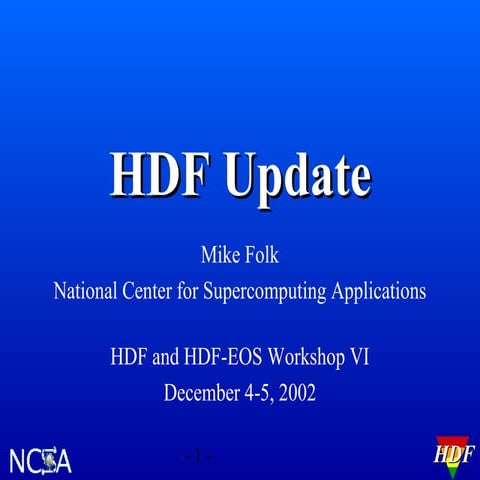 HDF Update

Mike Folk
National Center for Supercomputing Applications

HDF and HDF-EOS Workshop VI
December 4-5, 2002

NCSA

- 1 -

HDF